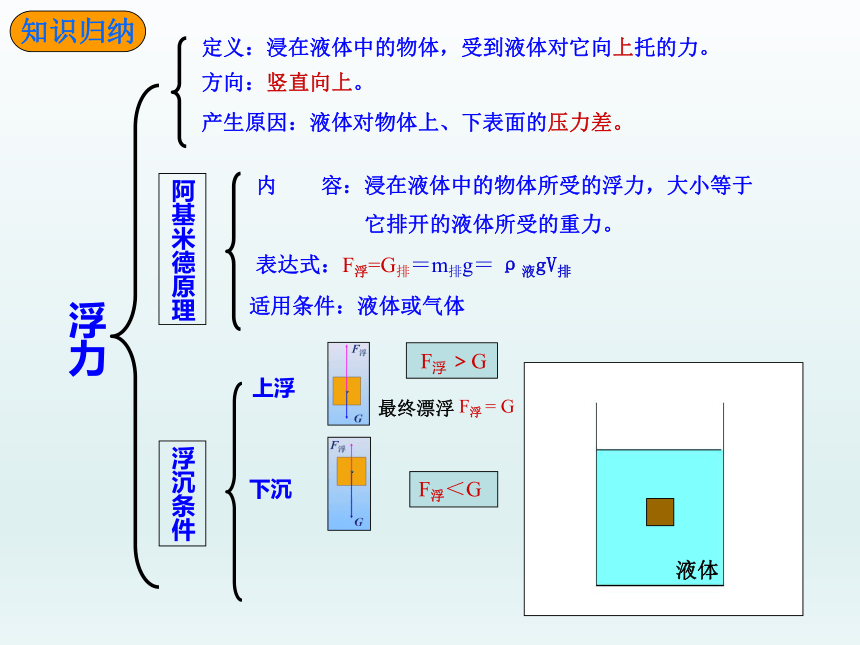 知识归纳

浮力

定义：浸在液体中的物体，受到液体对它向上托的力。
方向：竖直向上。
产生原因：液体对物体上、下表面的压力差。

阿基米德原理

内　　容：浸在液体中的物体所受的浮力，大小等于它排开的液体所受的重力。
表达式：$F_{浮}=G_{排}=m_{排}g=\rho_{液}gV_{排}$
适用条件：液体或气体

浮沉条件

上浮
$F_{浮}$
$G$
$F_{浮}>G$
最终漂浮 $F_{浮}=G$

下沉
$F_{浮}$
$G$
$F_{浮}<G$

液体